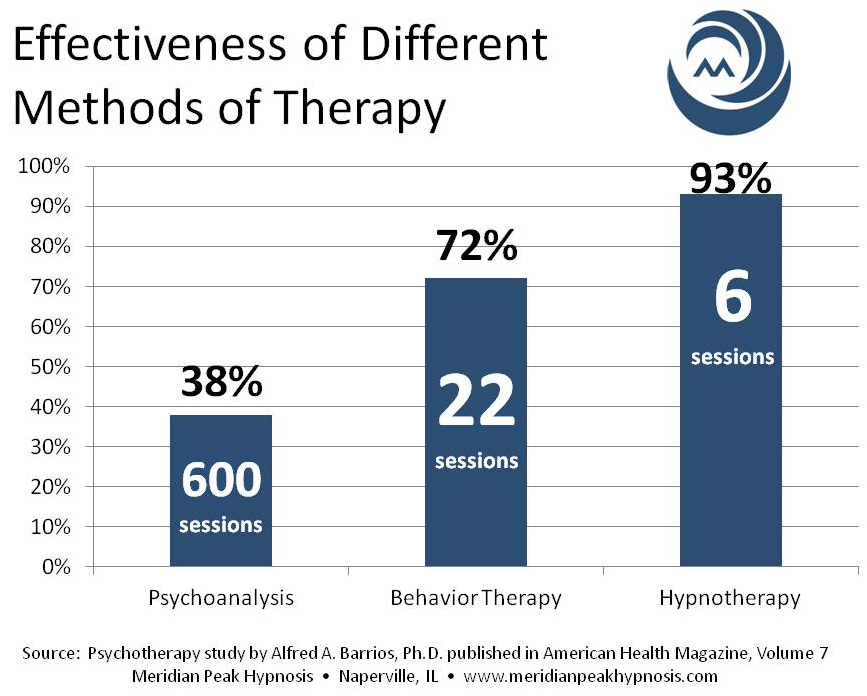 Effectiveness of Different Methods of Therapy

100%
90%
80%
70%
60%
50%
40%
30%
20%
10%
0%

38%
600
sessions

72%
22
sessions

93%
6
sessions

Psychoanalysis
Behavior Therapy
Hypnotherapy

Source: Psychotherapy study by Alfred A. Barrios, Ph.D. published in American Health Magazine, Volume 7
Meridian Peak Hypnosis • Naperville, IL • www.meridianpeakhypnosis.com